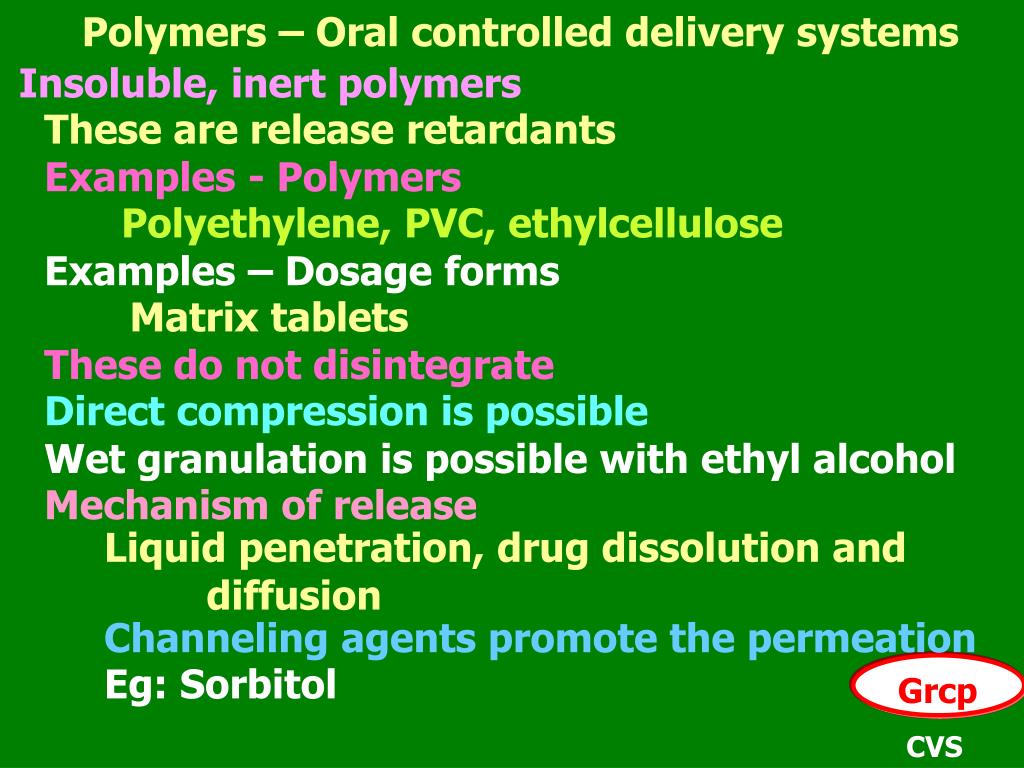 Polymers – Oral controlled delivery systems

Insoluble, inert polymers

These are release retardants

Examples - Polymers

Polyethylene, PVC, ethylcellulose

Examples – Dosage forms

Matrix tablets

These do not disintegrate

Direct compression is possible

Wet granulation is possible with ethyl alcohol

Mechanism of release

Liquid penetration, drug dissolution and diffusion

Channeling agents promote the permeation

Eg: Sorbitol

Grcp

CVS